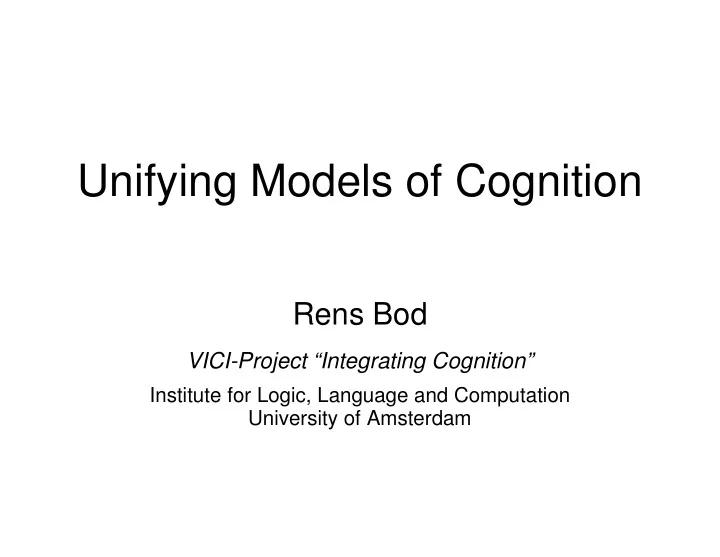 Unifying Models of Cognition

Rens Bod

VICI-Project “Integrating Cognition”

Institute for Logic, Language and Computation
University of Amsterdam